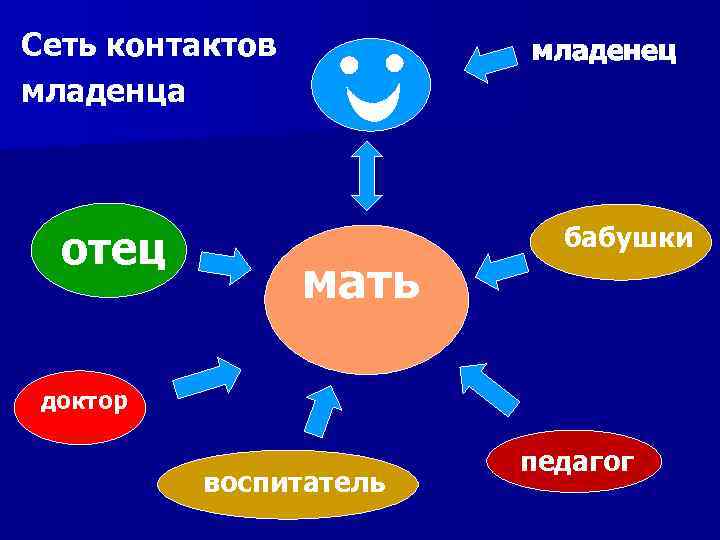 Сеть контактов младенца

младенец

отец

мать

бабушки

доктор

воспитатель

педагог